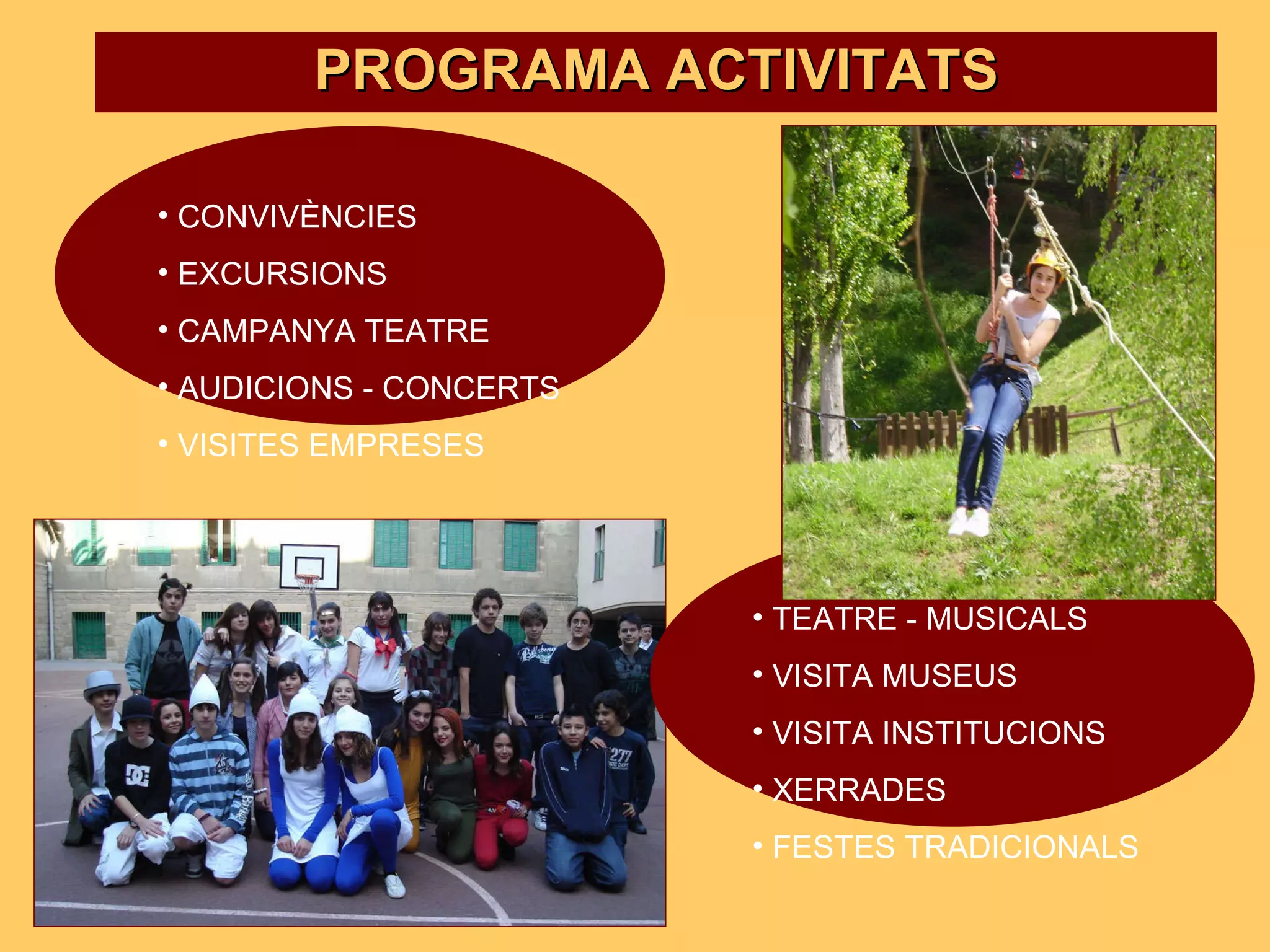 PROGRAMA ACTIVITATS

• CONVIVÈNCIES
• EXCURSIONS
• CAMPANYA TEATRE
• AUDICIONS - CONCERTS
• VISITES EMPRESES

• TEATRE - MUSICALS
• VISITA MUSEUS
• VISITA INSTITUCIONS
• XERRADES
• FESTES TRADICIONALS